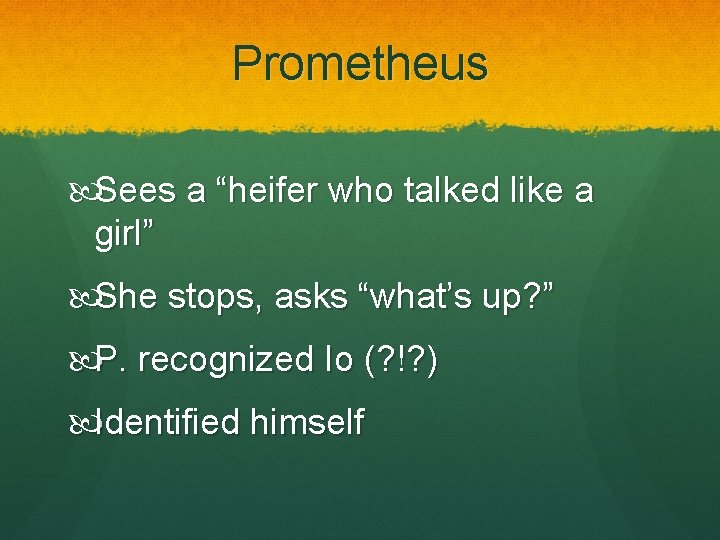 Prometheus

Sees a “heifer who talked like a girl”

She stops, asks “what’s up?”

P. recognized Io (?!?)

Identified himself